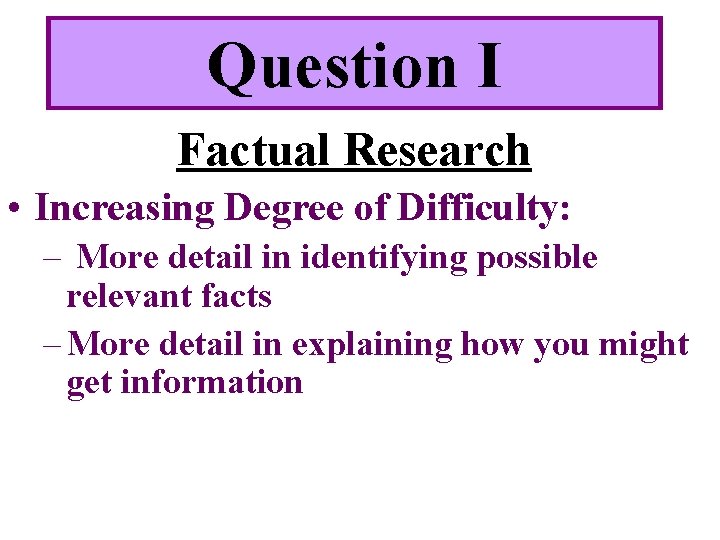 Question I

Factual Research

• Increasing Degree of Difficulty:
– More detail in identifying possible relevant facts
– More detail in explaining how you might get information